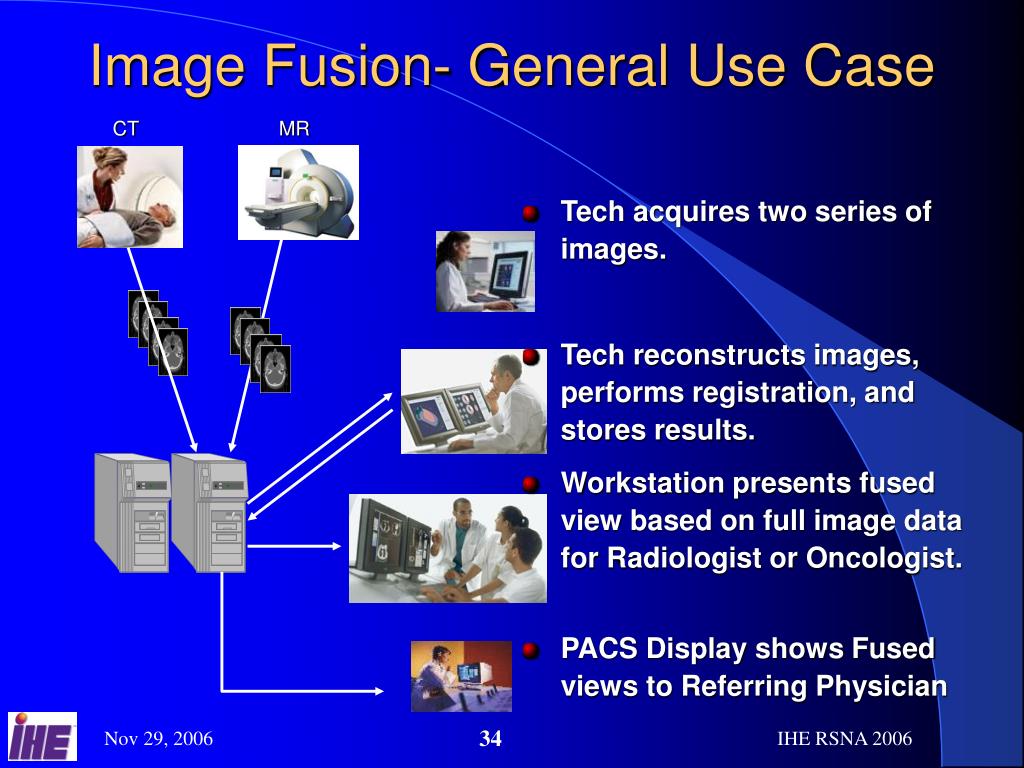 Image Fusion- General Use Case

CT

MR

Tech acquires two series of images.

Tech reconstructs images, performs registration, and stores results.

Workstation presents fused view based on full image data for Radiologist or Oncologist.

PACS Display shows Fused views to Referring Physician

IHE

Nov 29, 2006

34

IHE RSNA 2006